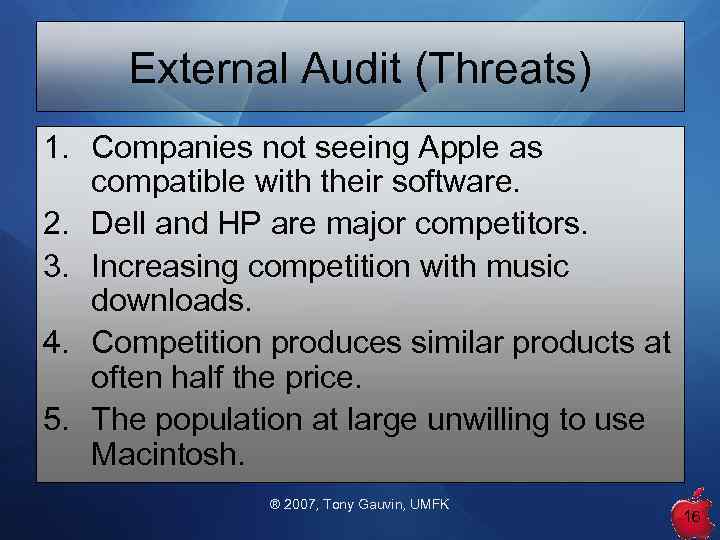 External Audit (Threats)

1. Companies not seeing Apple as compatible with their software.
2. Dell and HP are major competitors.
3. Increasing competition with music downloads.
4. Competition produces similar products at often half the price.
5. The population at large unwilling to use Macintosh.

® 2007, Tony Gauvin, UMFK

16